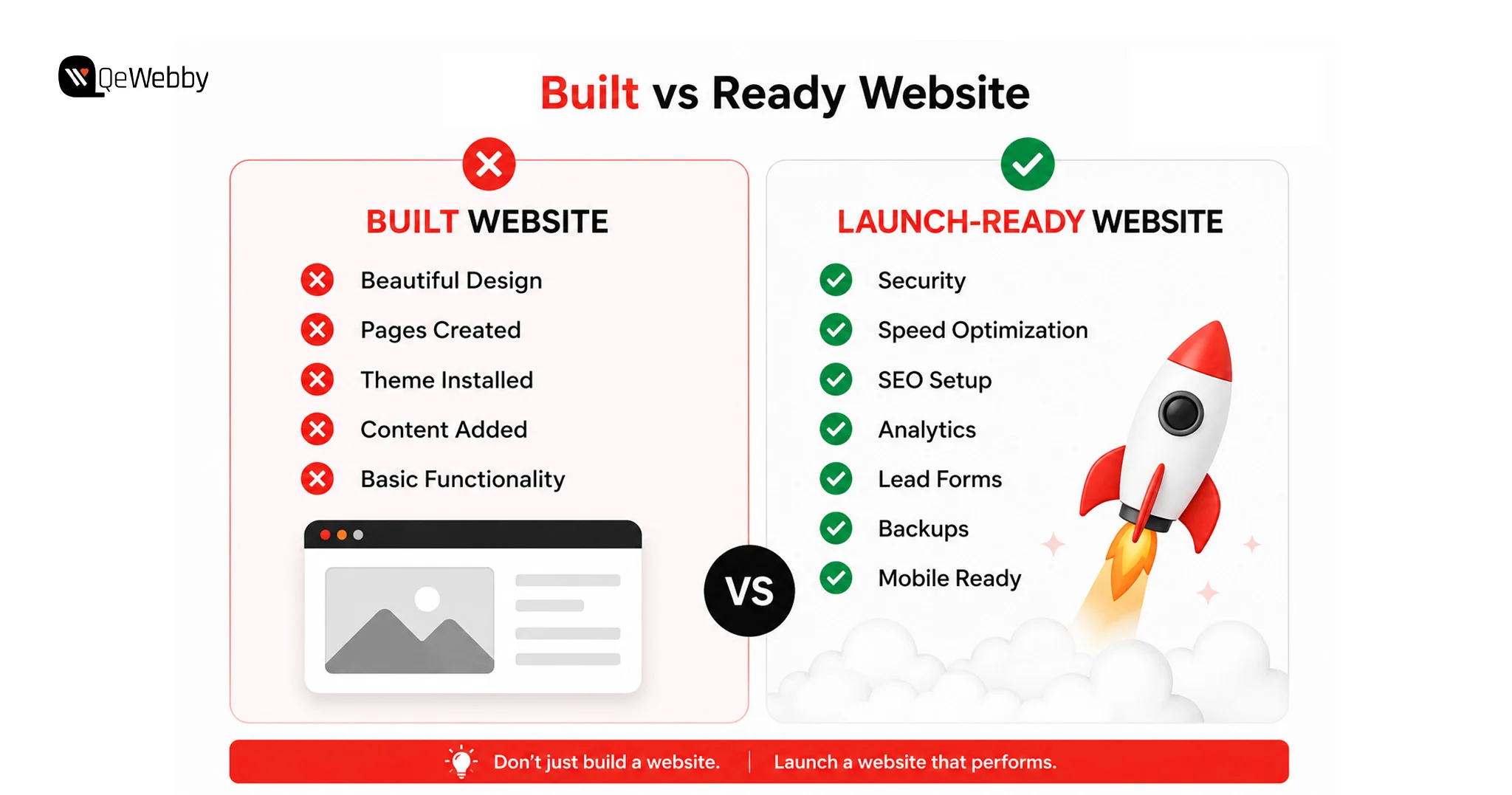 QeWebby

Built vs Ready Website

BUILT WEBSITE

Beautiful Design
Pages Created
Theme Installed
Content Added
Basic Functionality

VS

LAUNCH-READY WEBSITE

Security
Speed Optimization
SEO Setup
Analytics
Lead Forms
Backups
Mobile Ready

Don't just build a website. | Launch a website that performs.